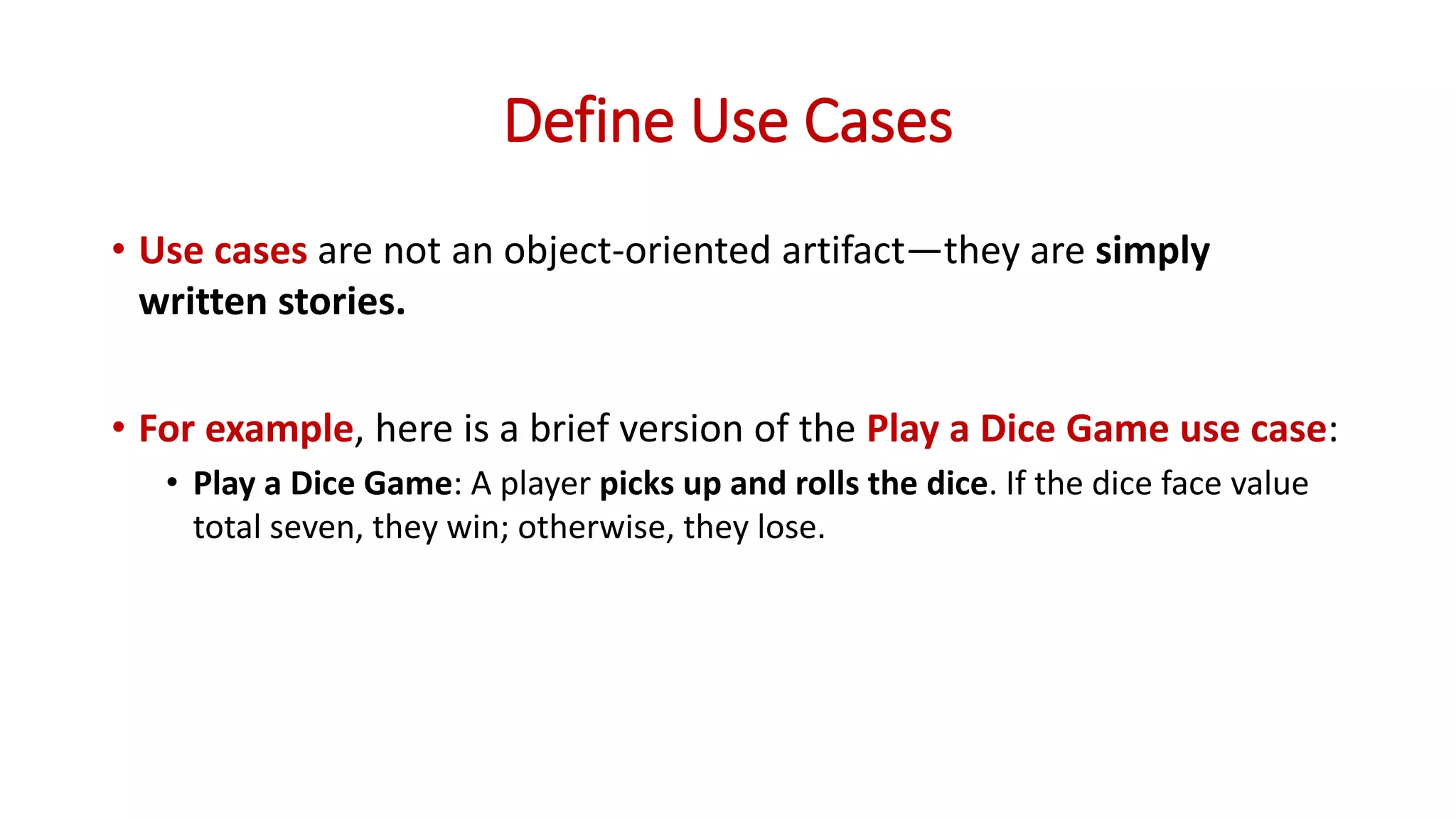 Define Use Cases

• Use cases are not an object-oriented artifact—they are simply written stories.

• For example, here is a brief version of the Play a Dice Game use case:
  • Play a Dice Game: A player picks up and rolls the dice. If the dice face value total seven, they win; otherwise, they lose.